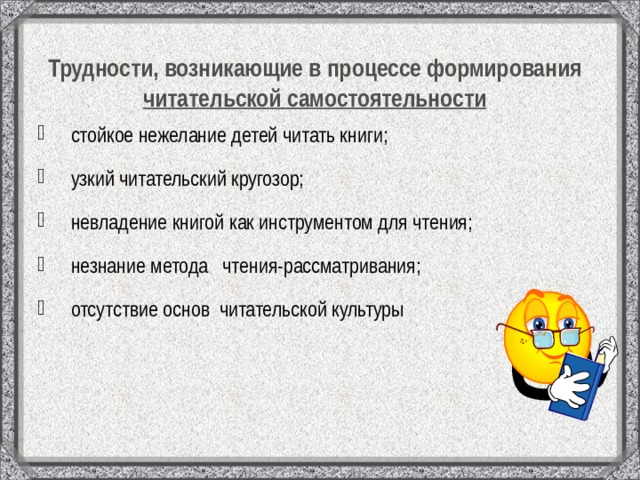 Трудности, возникающие в процессе формирования читательской самостоятельности

- стойкое нежелание детей читать книги;
- узкий читательский кругозор;
- невладение книгой как инструментом для чтения;
- незнание метода чтения-рассматривания;
- отсутствие основ читательской культуры